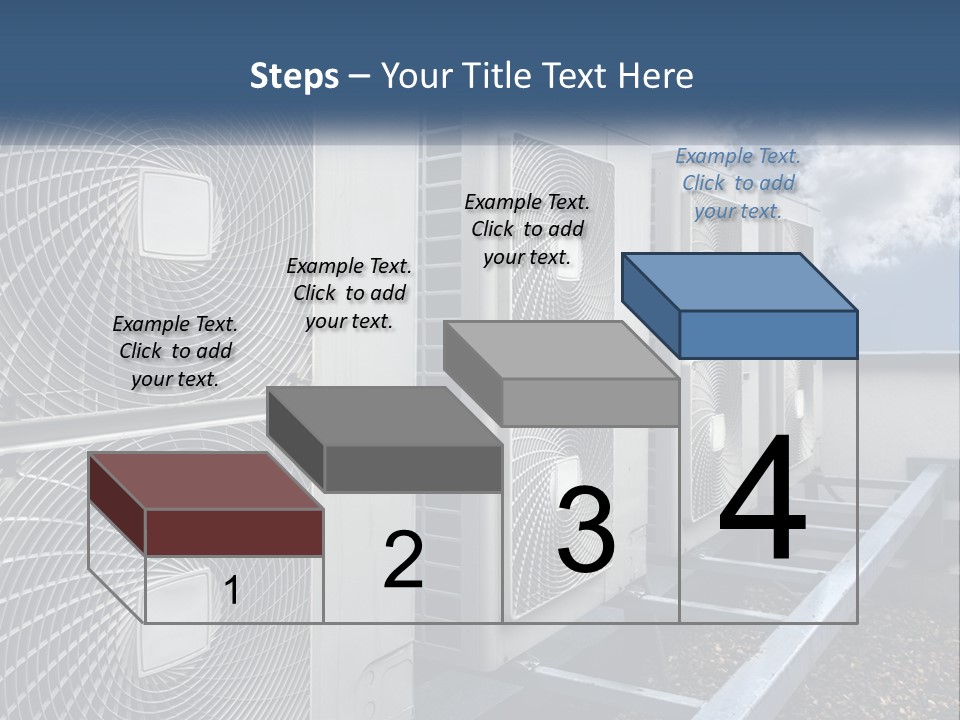 Steps – Your Title Text Here

Example Text. Click to add your text.

Example Text. Click to add your text.

Example Text. Click to add your text.

Example Text. Click to add your text.

1

2

3

4